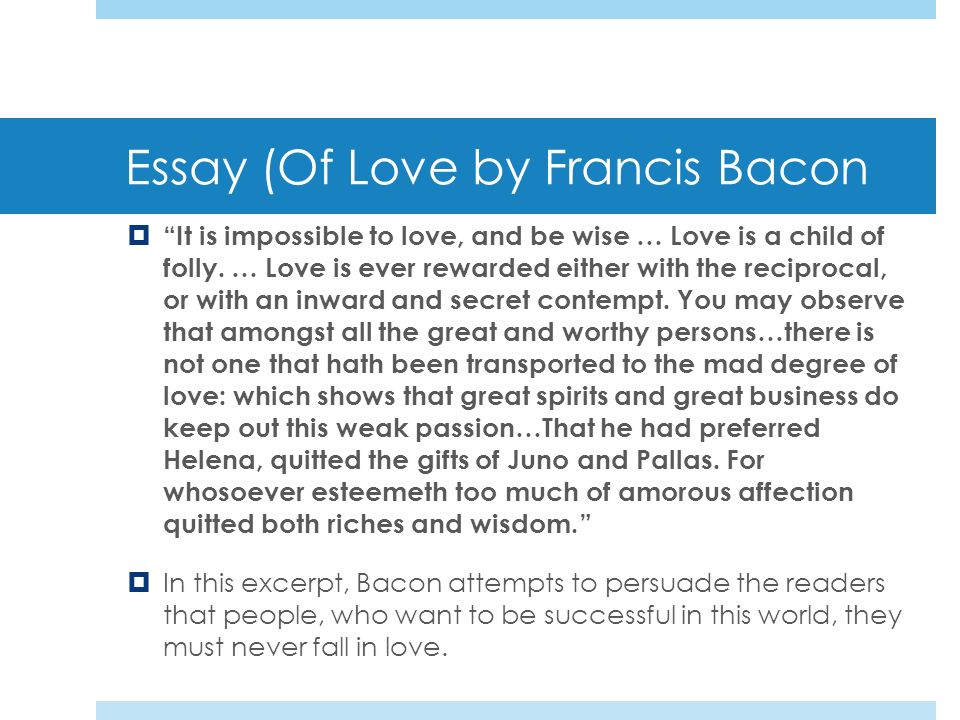 Essay (Of Love by Francis Bacon

“It is impossible to love, and be wise … Love is a child of folly. … Love is ever rewarded either with the reciprocal, or with an inward and secret contempt. You may observe that amongst all the great and worthy persons…there is not one that hath been transported to the mad degree of love: which shows that great spirits and great business do keep out this weak passion…That he had preferred Helena, quitted the gifts of Juno and Pallas. For whosoever esteemeth too much of amorous affection quitted both riches and wisdom.”

In this excerpt, Bacon attempts to persuade the readers that people, who want to be successful in this world, they must never fall in love.